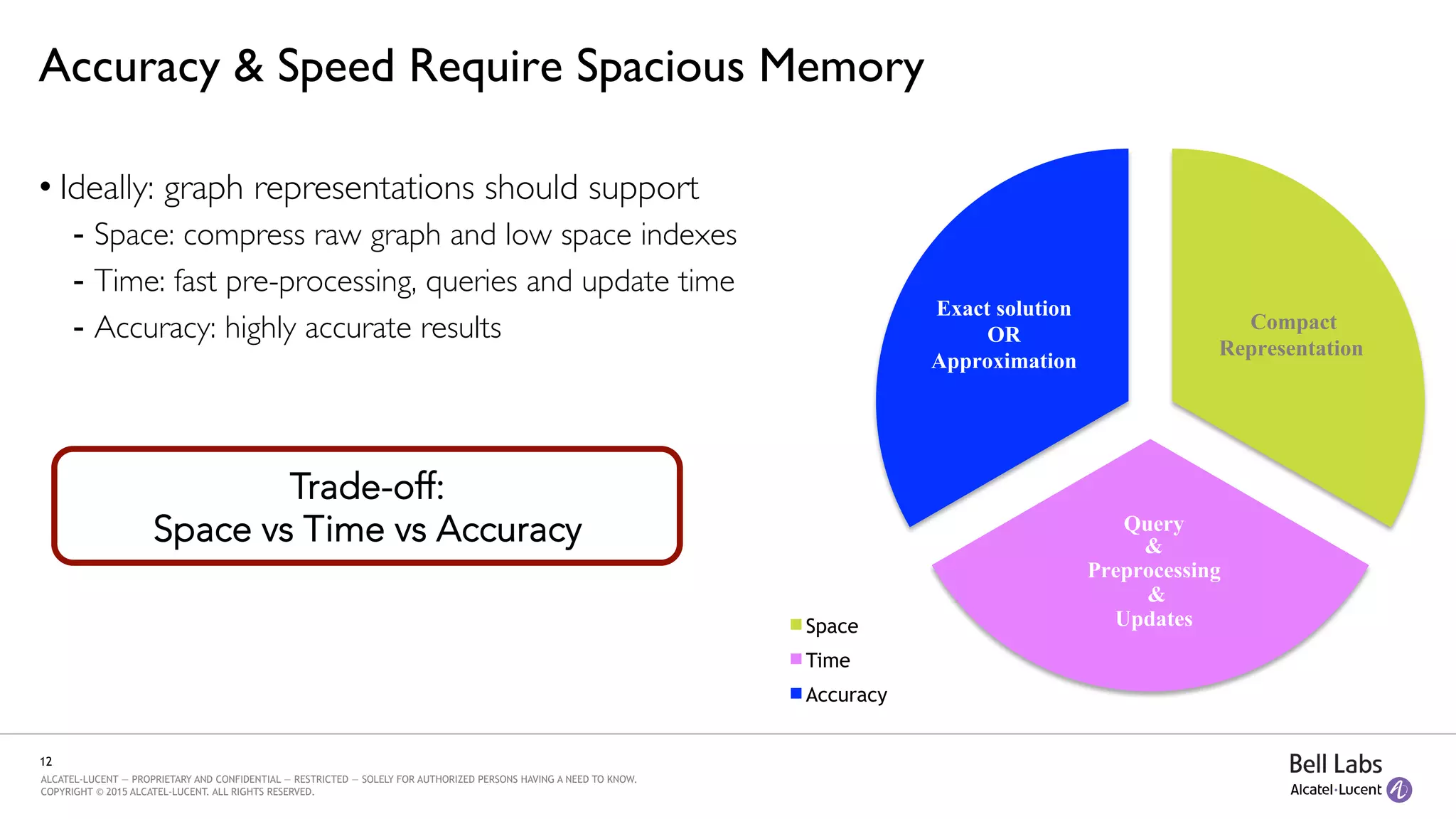 Accuracy & Speed Require Spacious Memory

• Ideally: graph representations should support
- Space: compress raw graph and low space indexes
- Time: fast pre-processing, queries and update time
- Accuracy: highly accurate results

Trade-off:
Space vs Time vs Accuracy

Exact solution
OR
Approximation

Compact
Representation

Query
&
Preprocessing
&
Updates

Space
Time
Accuracy

12

ALCATEL-LUCENT — PROPRIETARY AND CONFIDENTIAL — RESTRICTED — SOLELY FOR AUTHORIZED PERSONS HAVING A NEED TO KNOW.
COPYRIGHT © 2015 ALCATEL-LUCENT. ALL RIGHTS RESERVED.

Bell Labs
Alcatel·Lucent